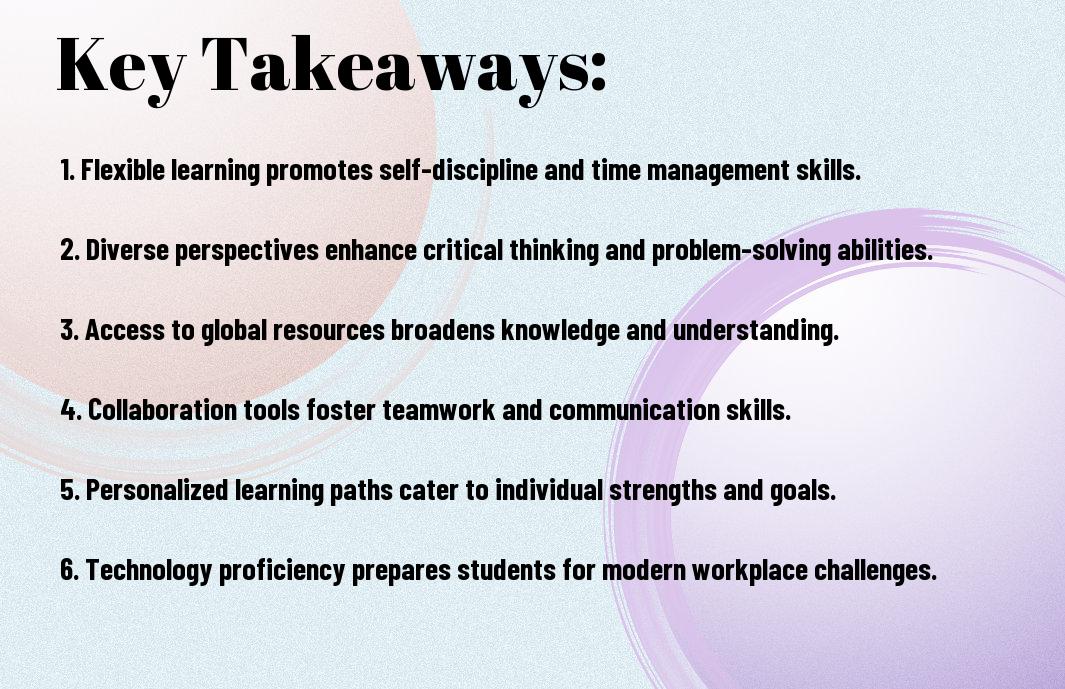 Key Takeaways:

1. Flexible learning promotes self-discipline and time management skills.

2. Diverse perspectives enhance critical thinking and problem-solving abilities.

3. Access to global resources broadens knowledge and understanding.

4. Collaboration tools foster teamwork and communication skills.

5. Personalized learning paths cater to individual strengths and goals.

6. Technology proficiency prepares students for modern workplace challenges.